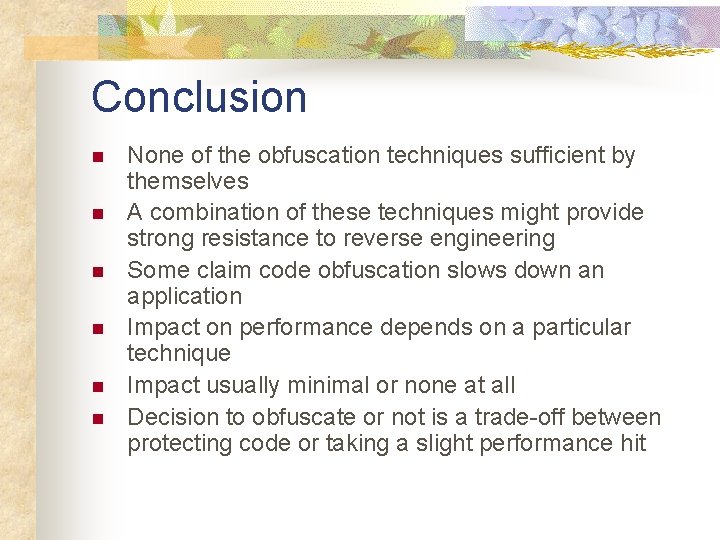 Conclusion

- None of the obfuscation techniques sufficient by themselves
- A combination of these techniques might provide strong resistance to reverse engineering
- Some claim code obfuscation slows down an application
- Impact on performance depends on a particular technique
- Impact usually minimal or none at all
- Decision to obfuscate or not is a trade-off between protecting code or taking a slight performance hit